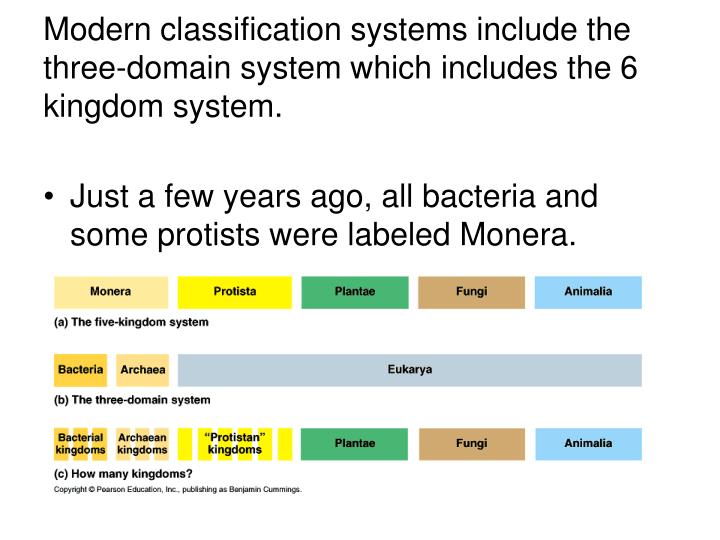 Modern classification systems include the three-domain system which includes the 6 kingdom system.

• Just a few years ago, all bacteria and some protists were labeled Monera.

Monera

Protista

Plantae

Fungi

Animalia

(a) The five-kingdom system

Bacteria

Archaea

Eukarya

(b) The three-domain system

Bacterial kingdoms

Archaean kingdoms

"Protistan" kingdoms

Plantae

Fungi

Animalia

(c) How many kingdoms?

Copyright © Pearson Education, Inc., publishing as Benjamin Cummings.